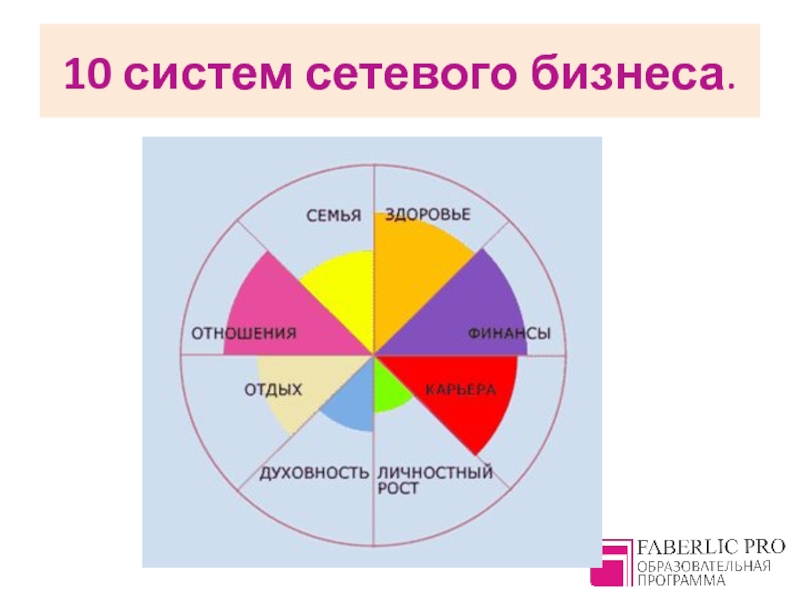 10 систем сетевого бизнеса.

СЕМЬЯ
ЗДОРОВЬЕ
ОТНОШЕНИЯ
ФИНАНСЫ
ОТДЫХ
КАРЬЕРА
ДУХОВНОСТЬ
ЛИЧНОСТНЫЙ РОСТ

FABERLIC PRO
ОБРАЗОВАТЕЛЬНАЯ ПРОГРАММА